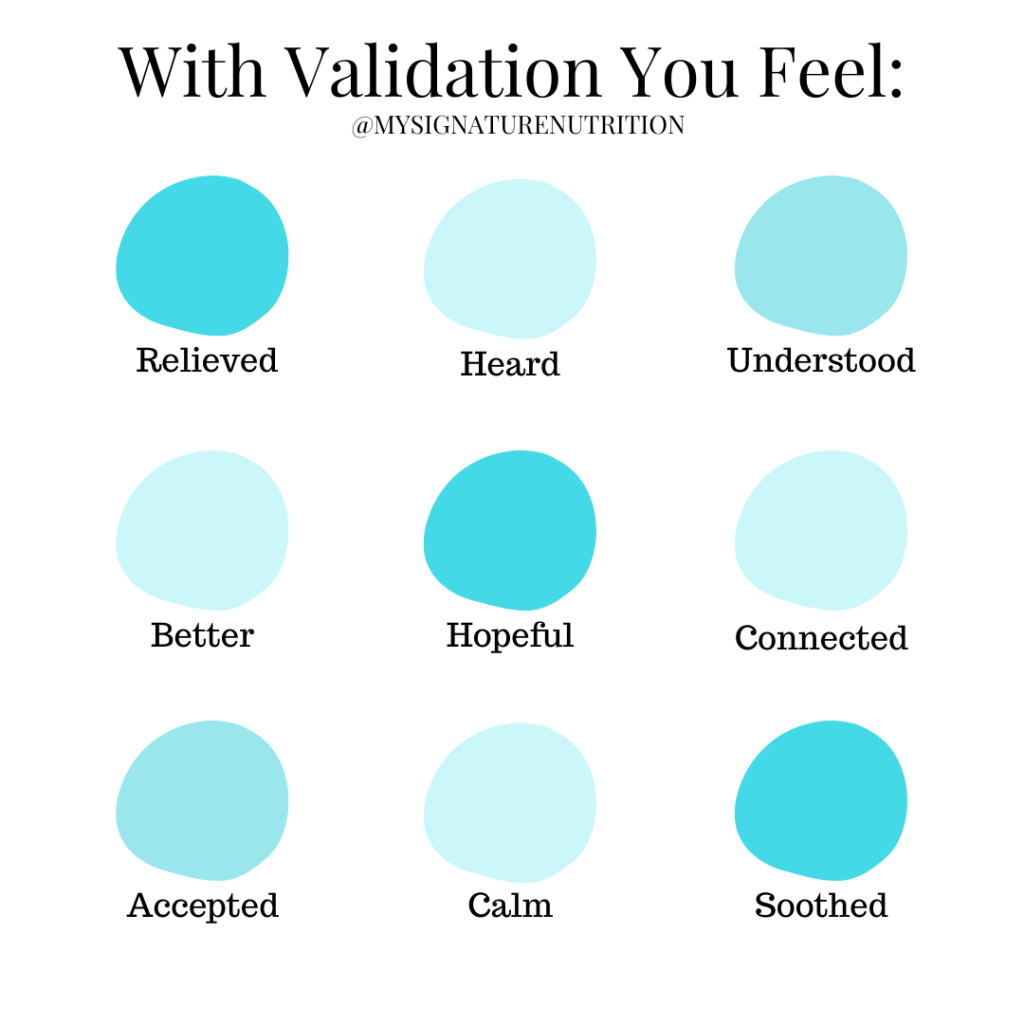 With Validation You Feel:

@MYSIGNATURENUTRITION

Relieved

Heard

Understood

Better

Hopeful

Connected

Accepted

Calm

Soothed